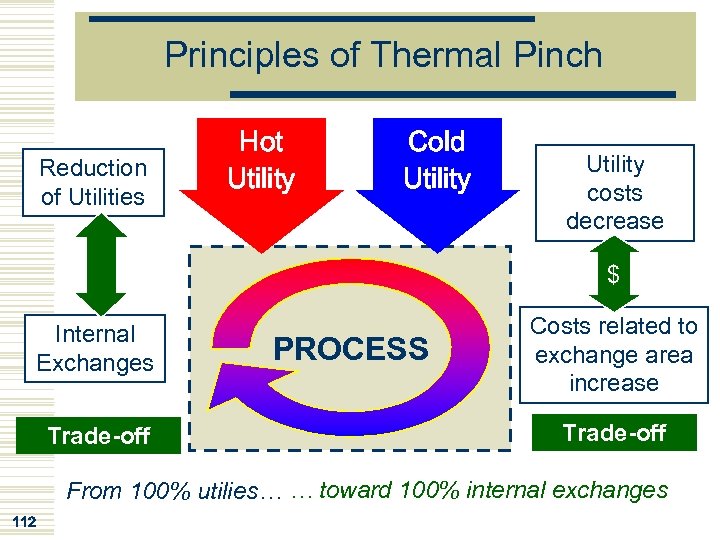 Principles of Thermal Pinch

Reduction of Utilities

Internal Exchanges

Trade-off

Hot Utility

Cold Utility

PROCESS

Utility costs decrease

$

Costs related to exchange area increase

Trade-off

From 100% utilies… … toward 100% internal exchanges

112